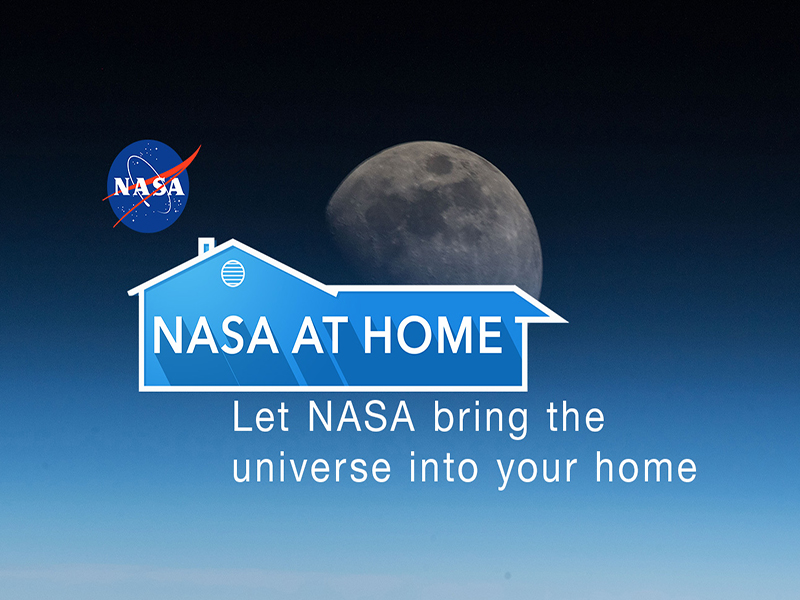 NASA

NASA AT HOME

Let NASA bring the universe into your home